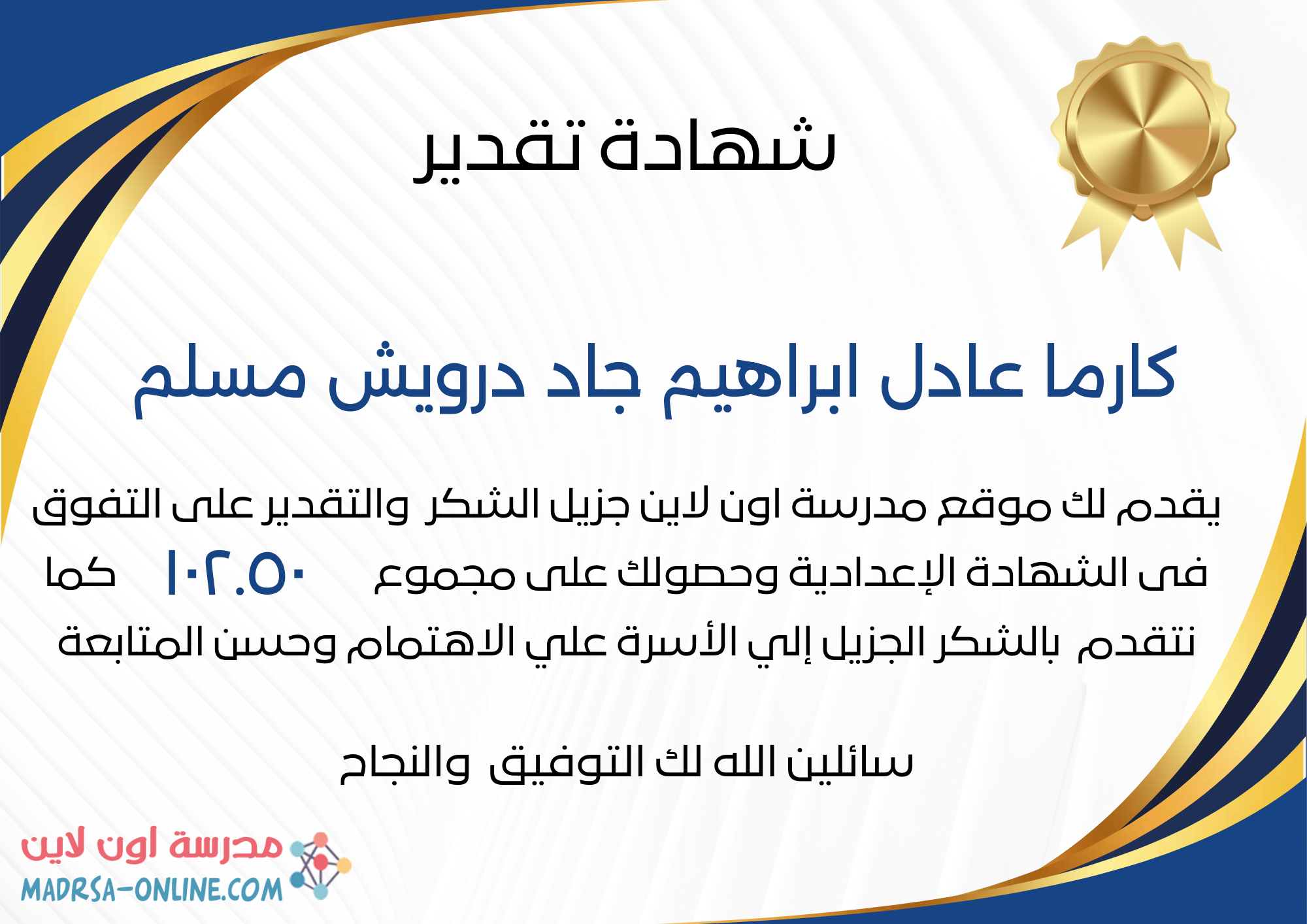 شهادة تقدير

كارما عادل ابراهيم جاد درويش مسلم

يقدم لك موقع مدرسة اون لاين جزيل الشكر والتقدير على التفوق فى الشهادة الإعدادية وحصولك على مجموع ١٠٢.٥٠ كما نتقدم بالشكر الجزيل إلي الأسرة علي الاهتمام وحسن المتابعة

سائلين الله لك التوفيق والنجاح

مدرسة اون لاين
MADRSA-ONLINE.COM